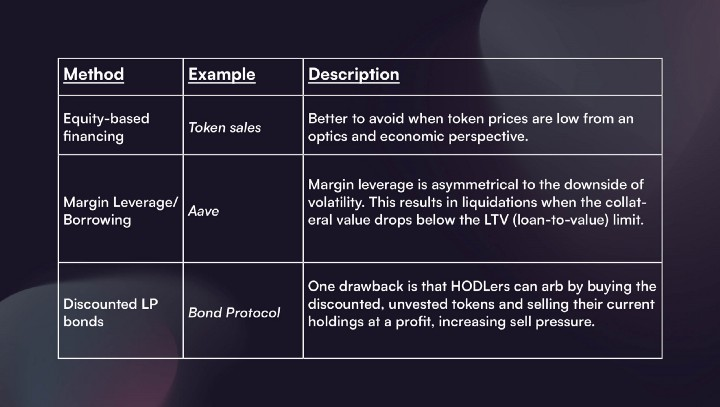 | Method | Example | Description |
|---|---|---|
| Equity-based financing | Token sales | Better to avoid when token prices are low from an optics and economic perspective. |
| Margin Leverage/ Borrowing | Aave | Margin leverage is asymmetrical to the downside of volatility. This results in liquidations when the collateral value drops below the LTV (loan-to-value) limit. |
| Discounted LP bonds | Bond Protocol | One drawback is that HODLers can arb by buying the discounted, unvested tokens and selling their current holdings at a profit, increasing sell pressure. |